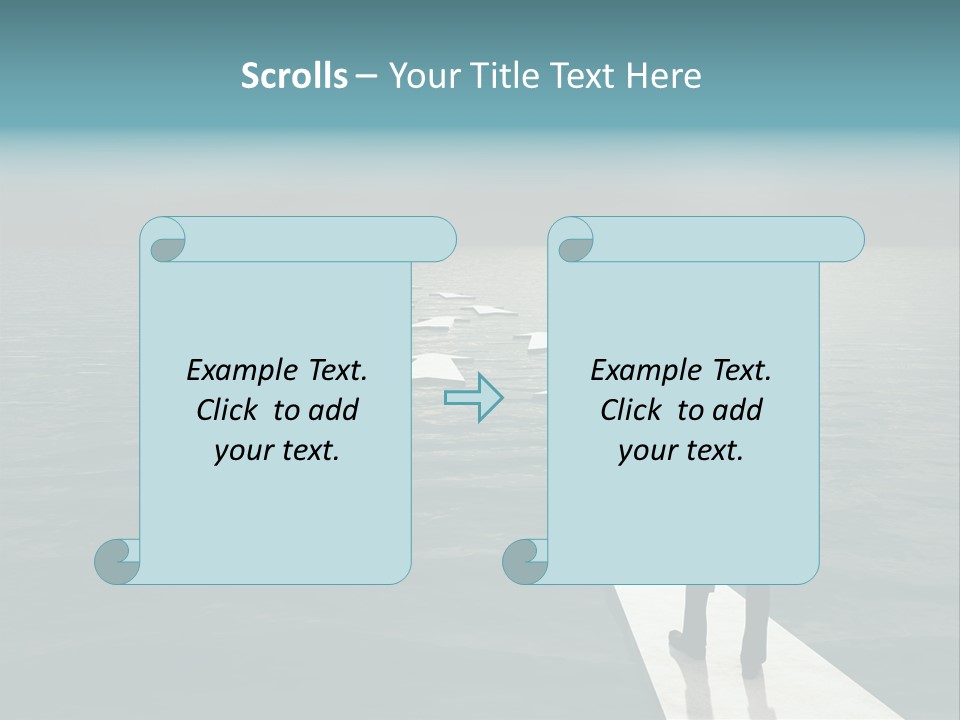 Scrolls – Your Title Text Here

Example Text. Click to add your text.

Example Text. Click to add your text.